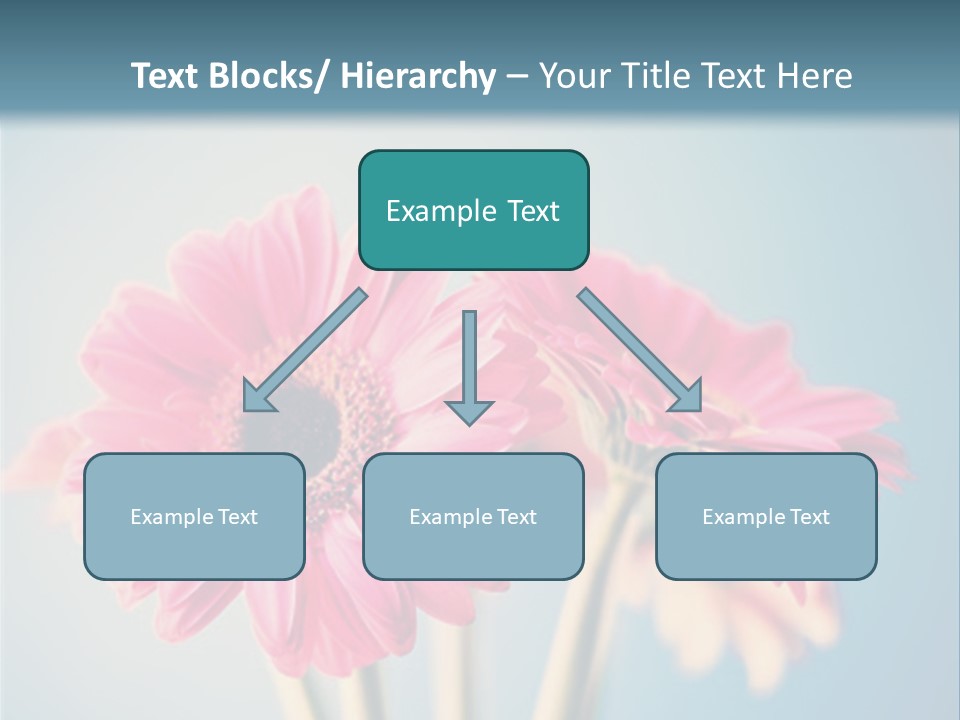 Text Blocks/ Hierarchy – Your Title Text Here

Example Text

Example Text

Example Text

Example Text